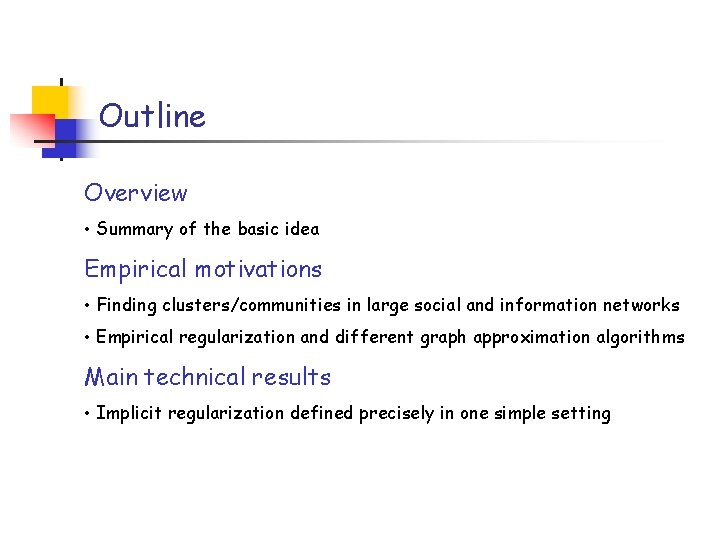 Outline

Overview

• Summary of the basic idea

Empirical motivations

• Finding clusters/communities in large social and information networks

• Empirical regularization and different graph approximation algorithms

Main technical results

• Implicit regularization defined precisely in one simple setting